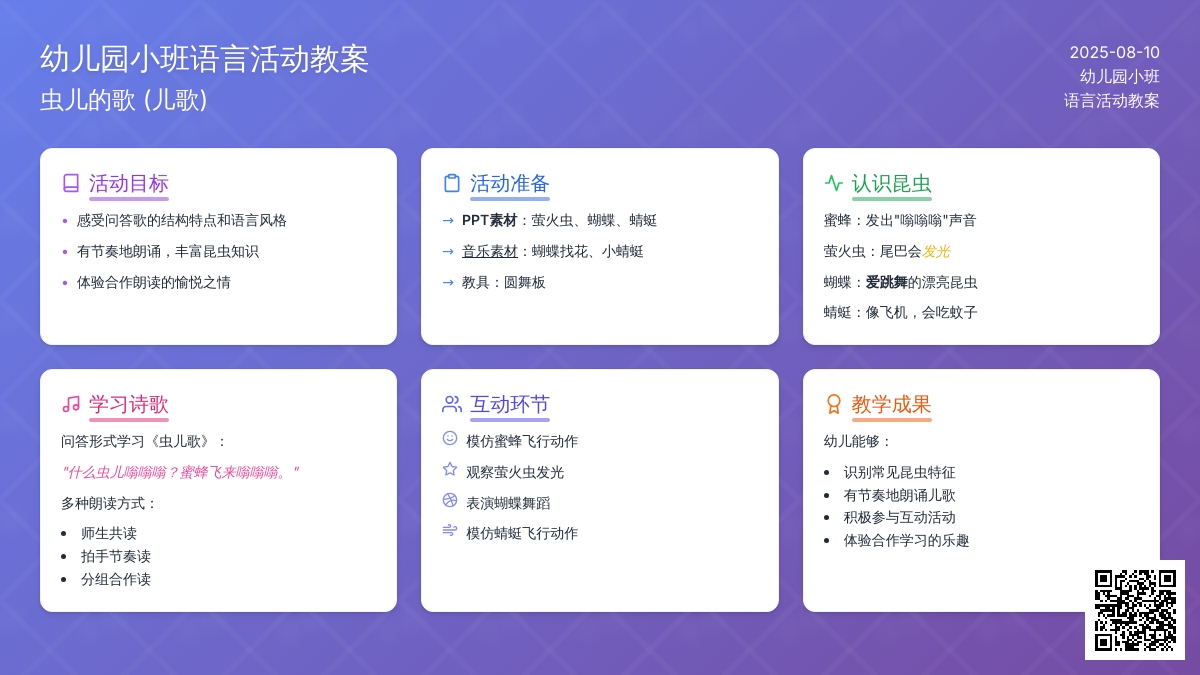 幼儿园小班语言活动教案
虫儿的歌 (儿歌)

2025-08-10
幼儿园小班
语言活动教案

活动目标
- 感受问答歌的结构特点和语言风格
- 有节奏地朗诵，丰富昆虫知识
- 体验合作朗读的愉悦之情

活动准备
→ PPT素材：萤火虫、蝴蝶、蜻蜓
→ 音乐素材：蝴蝶找花、小蜻蜓
→ 教具：圆舞板

认识昆虫
蜜蜂：发出"嗡嗡嗡"声音
萤火虫：尾巴会发光
蝴蝶：爱跳舞的漂亮昆虫
蜻蜓：像飞机，会吃蚊子

学习诗歌
问答形式学习《虫儿歌》：
"什么虫儿嗡嗡嗡？蜜蜂飞来嗡嗡嗡。"
多种朗读方式：
- 师生共读
- 拍手节奏读
- 分组合作读

互动环节
模仿蜜蜂飞行动作
观察萤火虫发光
表演蝴蝶舞蹈
模仿蜻蜓飞行动作

教学成果
幼儿能够：
- 识别常见昆虫特征
- 有节奏地朗诵儿歌
- 积极参与互动活动
- 体验合作学习的乐趣